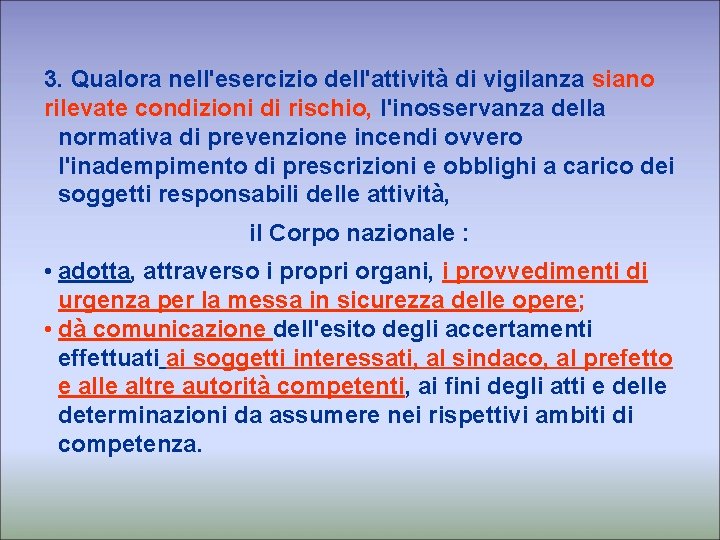 3. Qualora nell'esercizio dell'attività di vigilanza siano rilevate condizioni di rischio, l'inosservanza della normativa di prevenzione incendi ovvero l'inadempimento di prescrizioni e obblighi a carico dei soggetti responsabili delle attività,

il Corpo nazionale :

• adotta, attraverso i propri organi, i provvedimenti di urgenza per la messa in sicurezza delle opere;
• dà comunicazione dell'esito degli accertamenti effettuati ai soggetti interessati, al sindaco, al prefetto e alle altre autorità competenti, ai fini degli atti e delle determinazioni da assumere nei rispettivi ambiti di competenza.